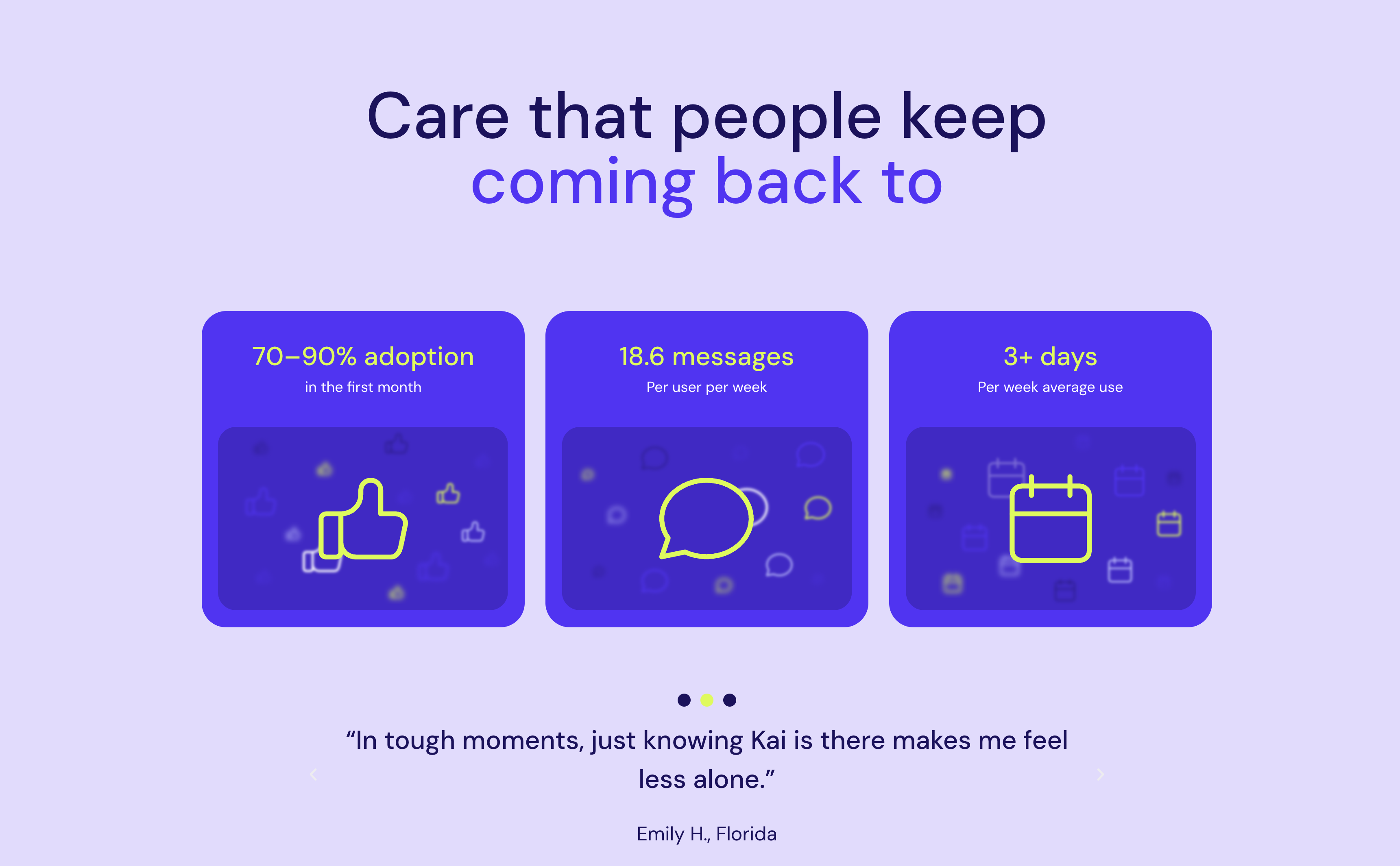 Care that people keep
coming back to

70–90% adoption
in the first month

18.6 messages
Per user per week

3+ days
Per week average use

“In tough moments, just knowing Kai is there makes me feel less alone.”

Emily H., Florida